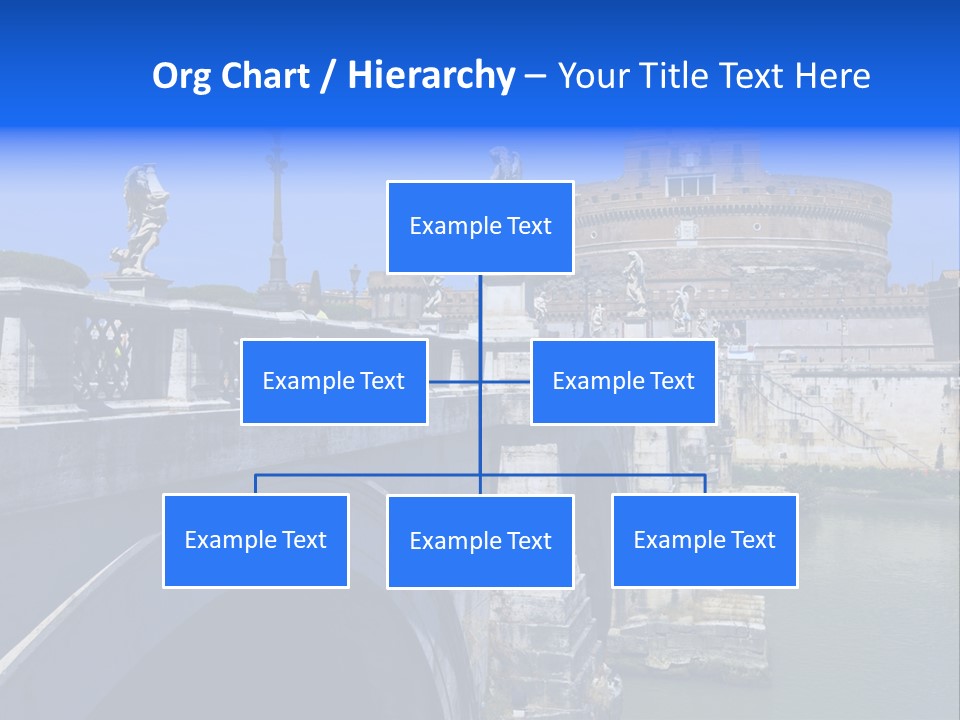 Org Chart / Hierarchy – Your Title Text Here

Example Text

Example Text

Example Text

Example Text

Example Text

Example Text